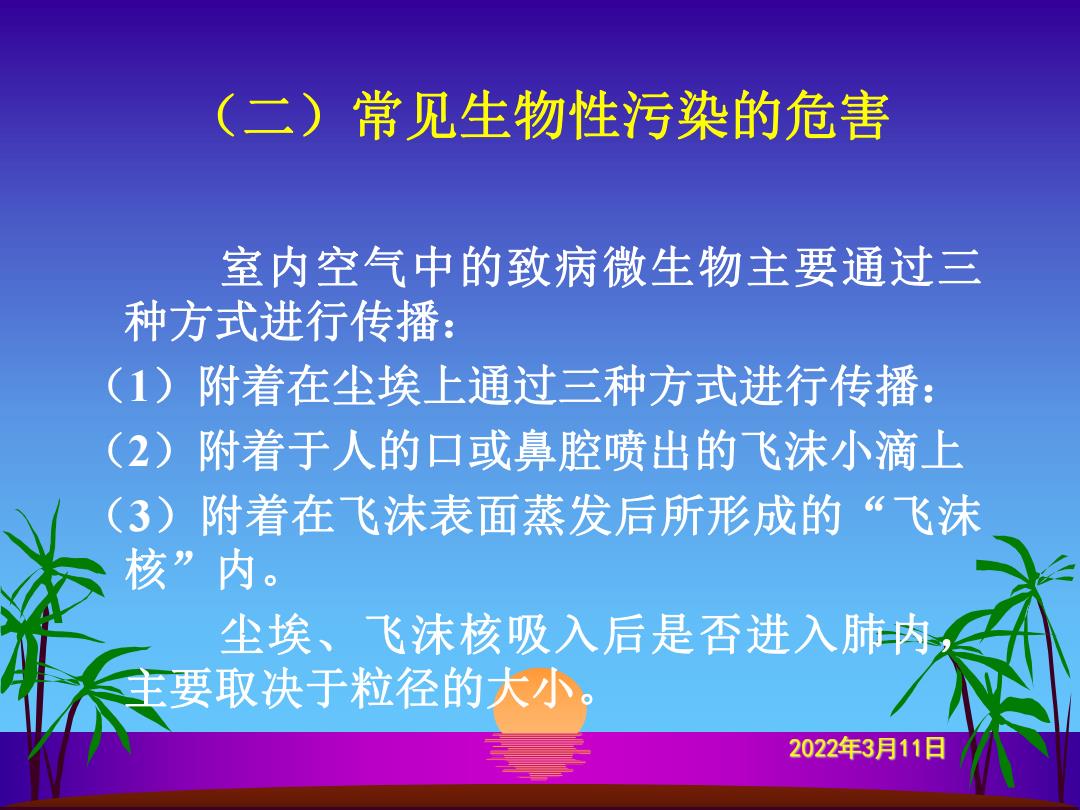 （二）常见生物性污染的危害

室内空气中的致病微生物主要通过三种方式进行传播：

（1）附着在尘埃上通过三种方式进行传播：

（2）附着于人的口或鼻腔喷出的飞沫小滴上

（3）附着在飞沫表面蒸发后所形成的“飞沫核”内。

尘埃、飞沫核吸入后是否进入肺内，主要取决于粒径的大小。

2022年3月11日